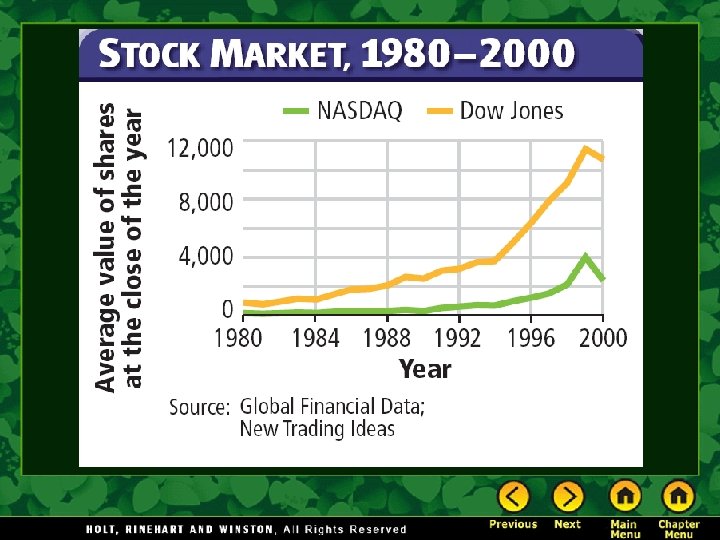 STOCK MARKET, 1980–2000

NASDAQ Dow Jones

Average value of shares at the close of the year

12,000
8,000
4,000
0

1980 1984 1988 1992 1996 2000

Year

Source: Global Financial Data; New Trading Ideas

HOLT, RINEHART AND WINSTON, All Rights Reserved

Previous Next Main Menu Chapter Menu